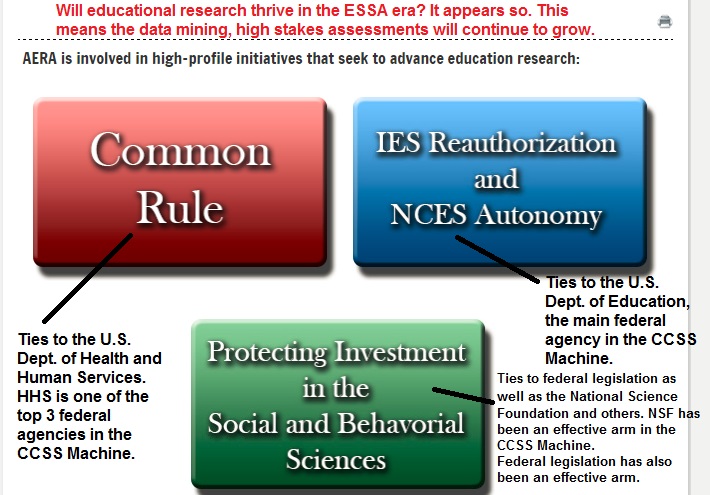 Will educational research thrive in the ESSA era? It appears so. This means the data mining, high stakes assessments will continue to grow.

AERA is involved in high-profile initiatives that seek to advance education research:

Common Rule

IES Reauthorization and NCES Autonomy

Ties to the U.S. Dept. of Education, the main federal agency in the CCSS Machine.

Ties to the U.S. Dept. of Health and Human Services. HHS is one of the top 3 federal agencies in the CCSS Machine.

Protecting Investment in the Social and Behavorial Sciences

Ties to federal legislation as well as the National Science Foundation and others. NSF has been an effective arm in the CCSS Machine.
Federal legislation has also been an effective arm.